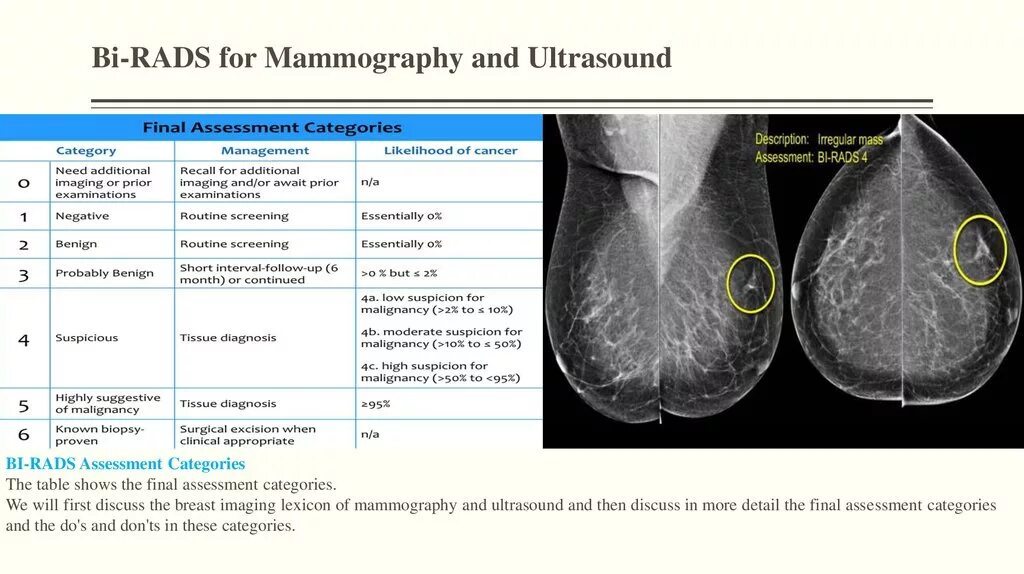 Bi-RADS for Mammography and Ultrasound

Final Assessment Categories

| | Category | Management | Likelihood of cancer |
|---|---|---|---|
| 0 | Need additional imaging or prior examinations | Recall for additional imaging and/or await prior examinations | n/a |
| 1 | Negative | Routine screening | Essentially 0% |
| 2 | Benign | Routine screening | Essentially 0% |
| 3 | Probably Benign | Short interval-follow-up (6 month) or continued | >0 % but ≤ 2% |
| 4 | Suspicious | Tissue diagnosis | 4a. low suspicion for malignancy (>2% to ≤ 10%) 4b. moderate suspicion for malignancy (>10% to ≤ 50%) 4c. high suspicion for malignancy (>50% to <95%) |
| 5 | Highly suggestive of malignancy | Tissue diagnosis | ≥95% |
| 6 | Known biopsy-proven | Surgical excision when clinical appropriate | n/a |

Description: Irregular mass
Assessment: BI-RADS 4

BI-RADS Assessment Categories
The table shows the final assessment categories.
We will first discuss the breast imaging lexicon of mammography and ultrasound and then discuss in more detail the final assessment categories and the do's and don'ts in these categories.